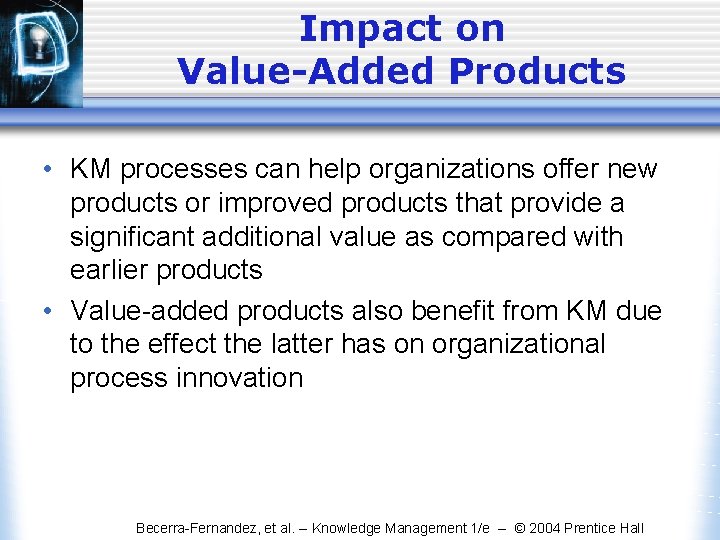 Impact on
Value-Added Products

• KM processes can help organizations offer new products or improved products that provide a significant additional value as compared with earlier products

• Value-added products also benefit from KM due to the effect the latter has on organizational process innovation

Becerra-Fernandez, et al. – Knowledge Management 1/e – © 2004 Prentice Hall